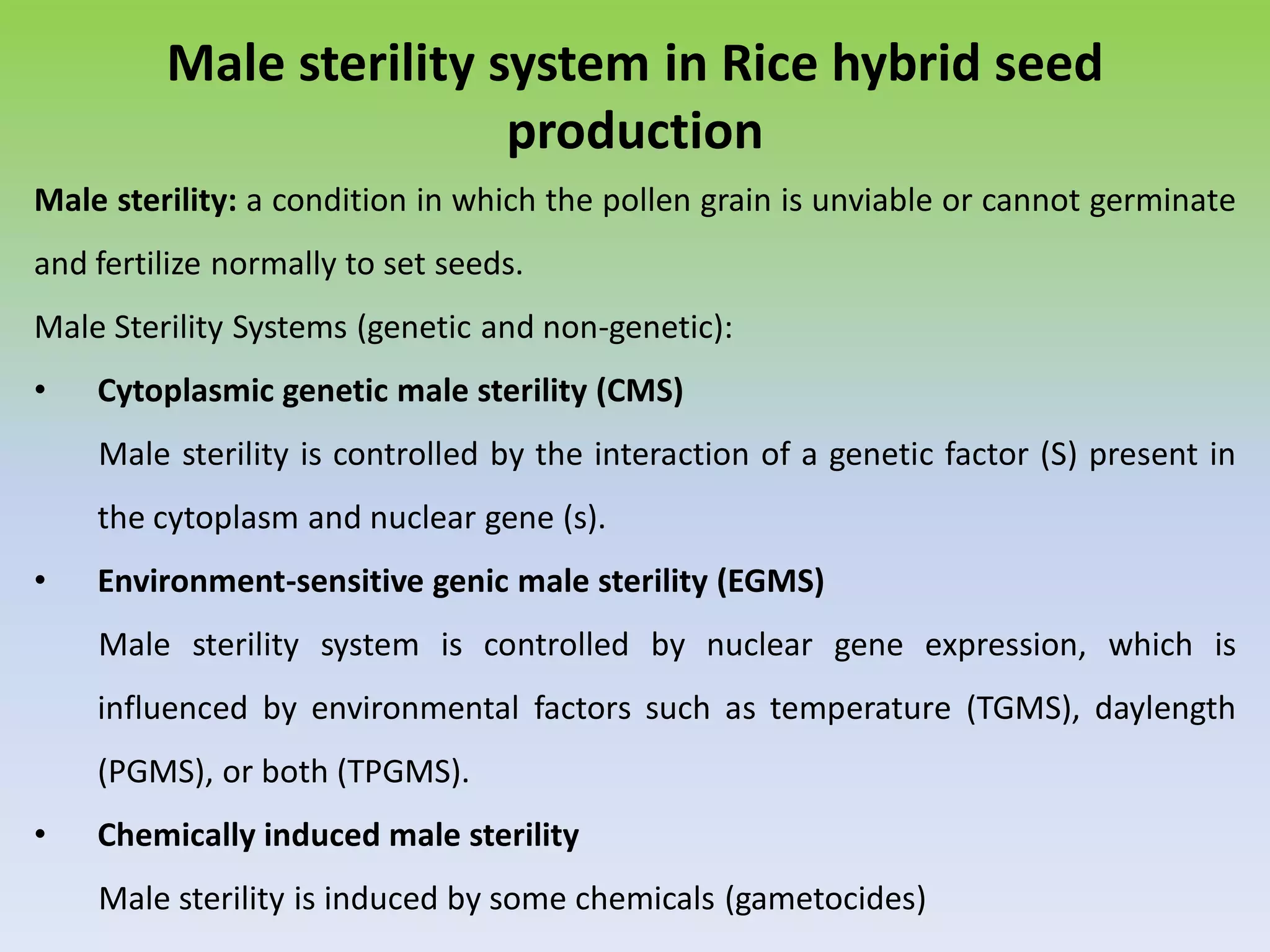 Male sterility system in Rice hybrid seed production

Male sterility: a condition in which the pollen grain is unviable or cannot germinate and fertilize normally to set seeds.

Male Sterility Systems (genetic and non-genetic):

• Cytoplasmic genetic male sterility (CMS)

Male sterility is controlled by the interaction of a genetic factor (S) present in the cytoplasm and nuclear gene (s).

• Environment-sensitive genic male sterility (EGMS)

Male sterility system is controlled by nuclear gene expression, which is influenced by environmental factors such as temperature (TGMS), daylength (PGMS), or both (TPGMS).

• Chemically induced male sterility

Male sterility is induced by some chemicals (gametocides)